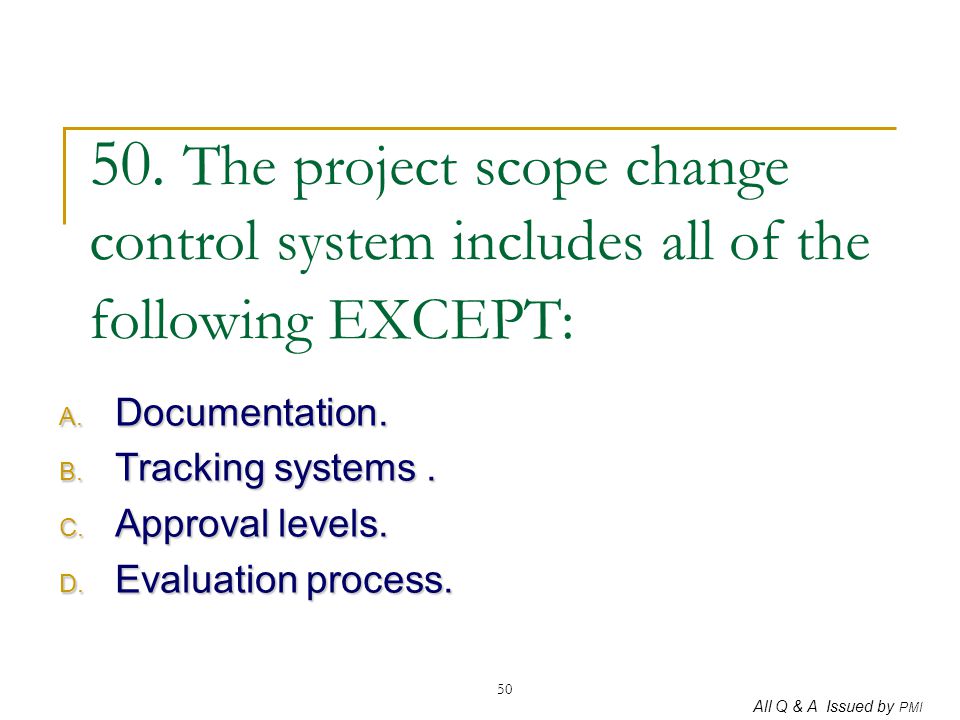 50. The project scope change control system includes all of the following EXCEPT:

A. Documentation.
B. Tracking systems .
C. Approval levels.
D. Evaluation process.

50

All Q & A Issued by PMI